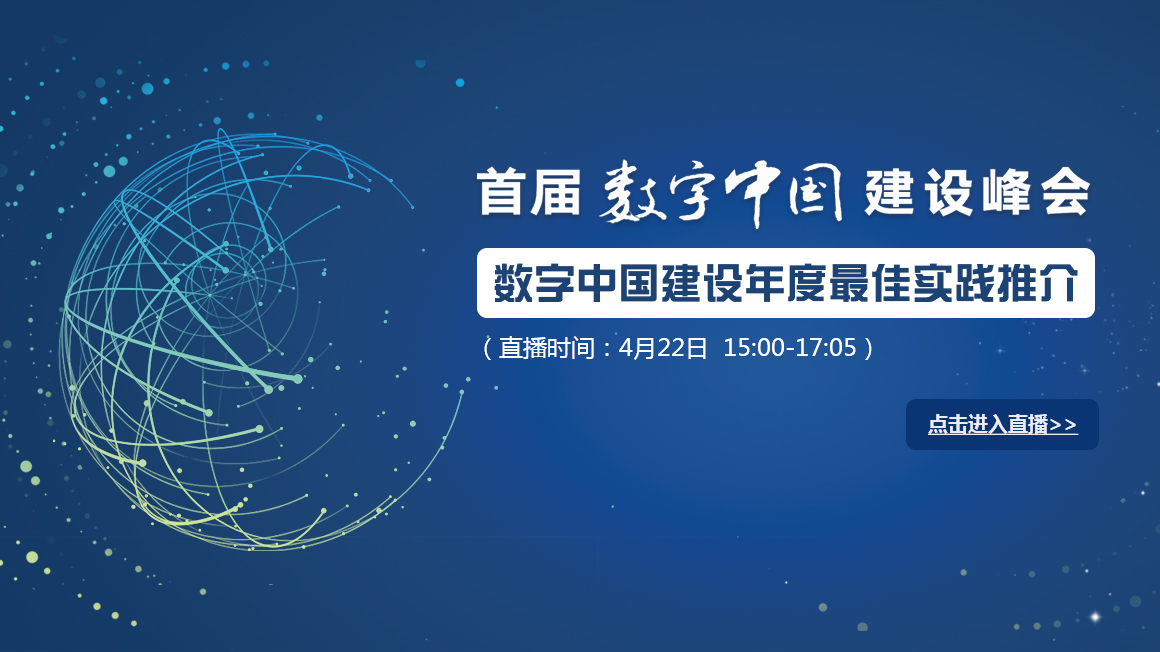 首届 数字中国 建设峰会

数字中国建设年度最佳实践推介

（直播时间：4月22日 15:00-17:05）

点击进入直播>>